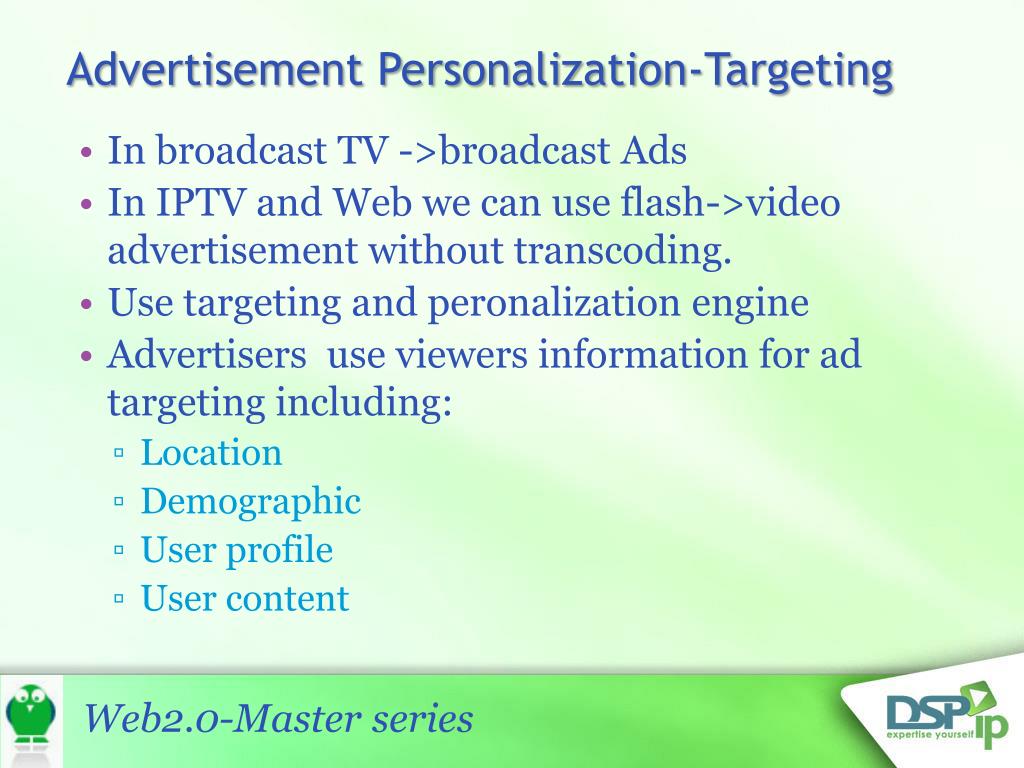 Advertisement Personalization-Targeting

• In broadcast TV ->broadcast Ads
• In IPTV and Web we can use flash->video advertisement without transcoding.
• Use targeting and peronalization engine
• Advertisers use viewers information for ad targeting including:
▫ Location
▫ Demographic
▫ User profile
▫ User content

Web2.0-Master series

DSP ip
expertise yourself